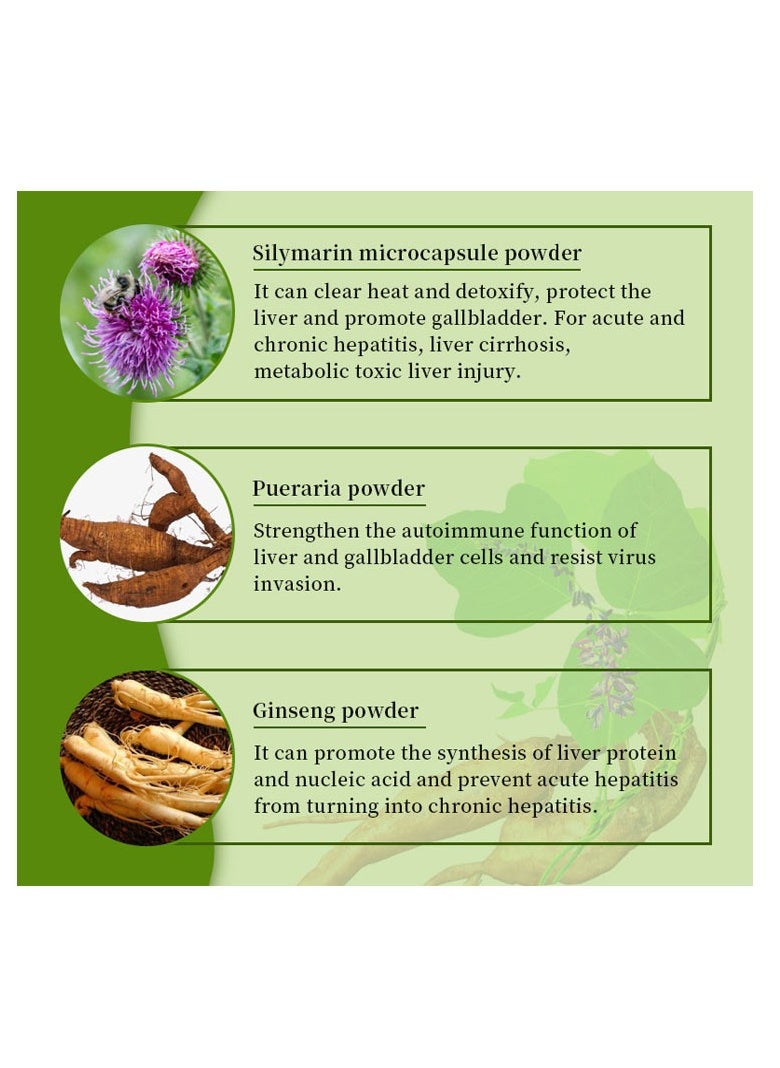 Silymarin microcapsule powder

It can clear heat and detoxify, protect the liver and promote gallbladder. For acute and chronic hepatitis, liver cirrhosis, metabolic toxic liver injury.

Pueraria powder

Strengthen the autoimmune function of liver and gallbladder cells and resist virus invasion.

Ginseng powder

It can promote the synthesis of liver protein and nucleic acid and prevent acute hepatitis from turning into chronic hepatitis.